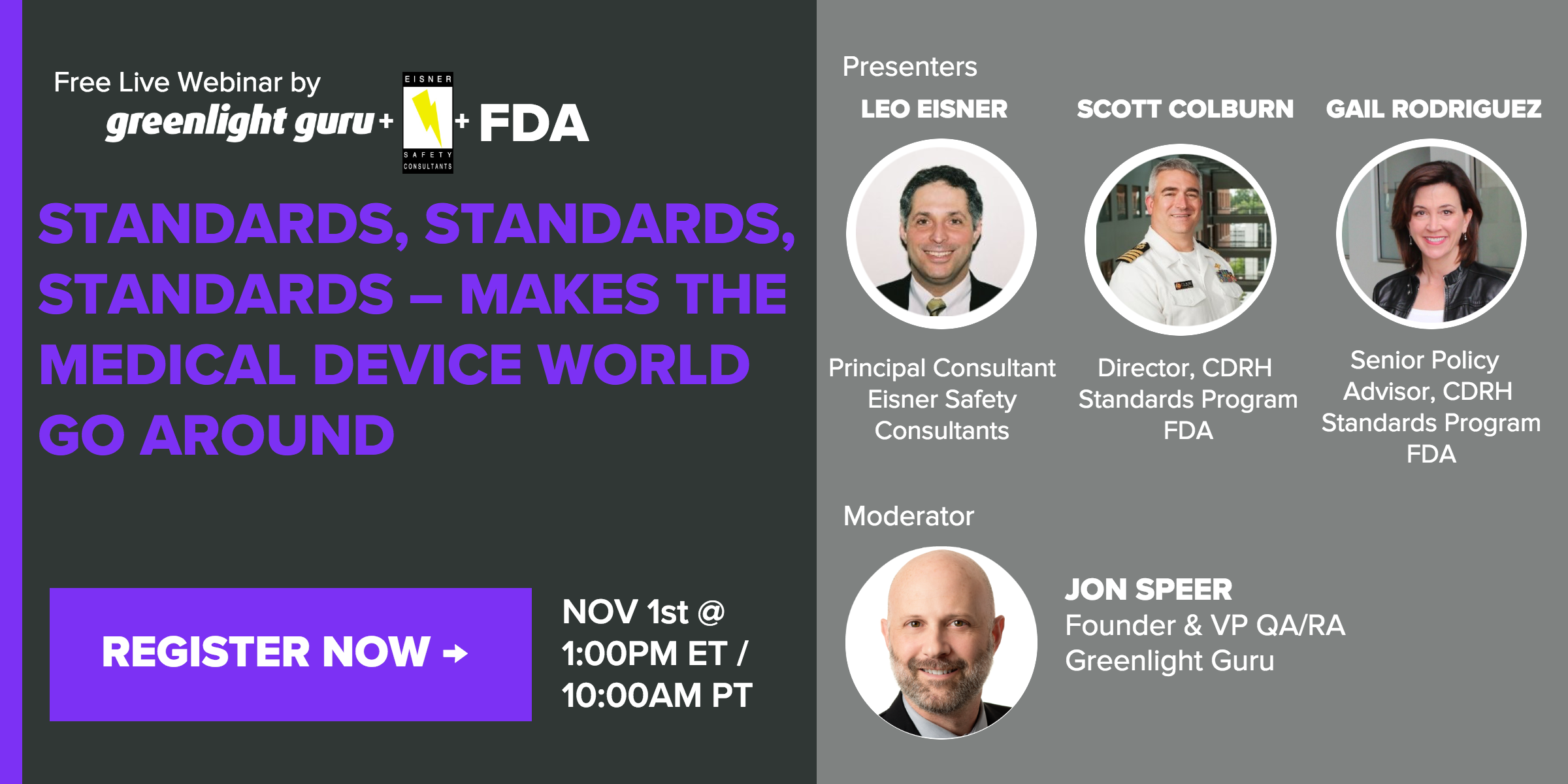 Free Live Webinar by
greenlight guru + EISNER SAFETY CONSULTANTS + FDA

STANDARDS, STANDARDS, STANDARDS – MAKES THE MEDICAL DEVICE WORLD GO AROUND

REGISTER NOW →

NOV 1st @ 1:00PM ET / 10:00AM PT

Presenters

LEO EISNER
Principal Consultant Eisner Safety Consultants

SCOTT COLBURN
Director, CDRH Standards Program FDA

GAIL RODRIGUEZ
Senior Policy Advisor, CDRH Standards Program FDA

Moderator

JON SPEER
Founder & VP QA/RA
Greenlight Guru